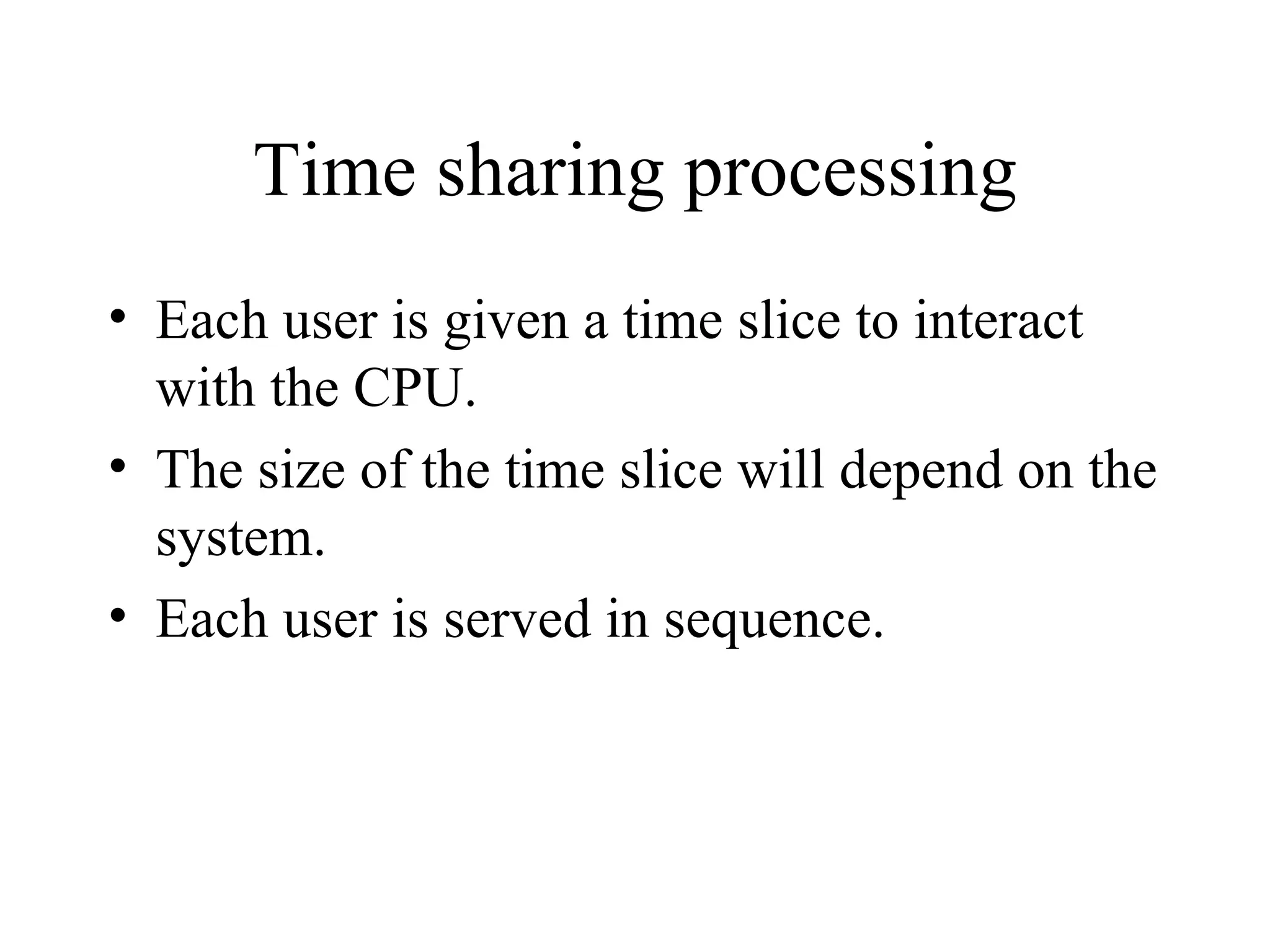 Time sharing processing

• Each user is given a time slice to interact with the CPU.
• The size of the time slice will depend on the system.
• Each user is served in sequence.